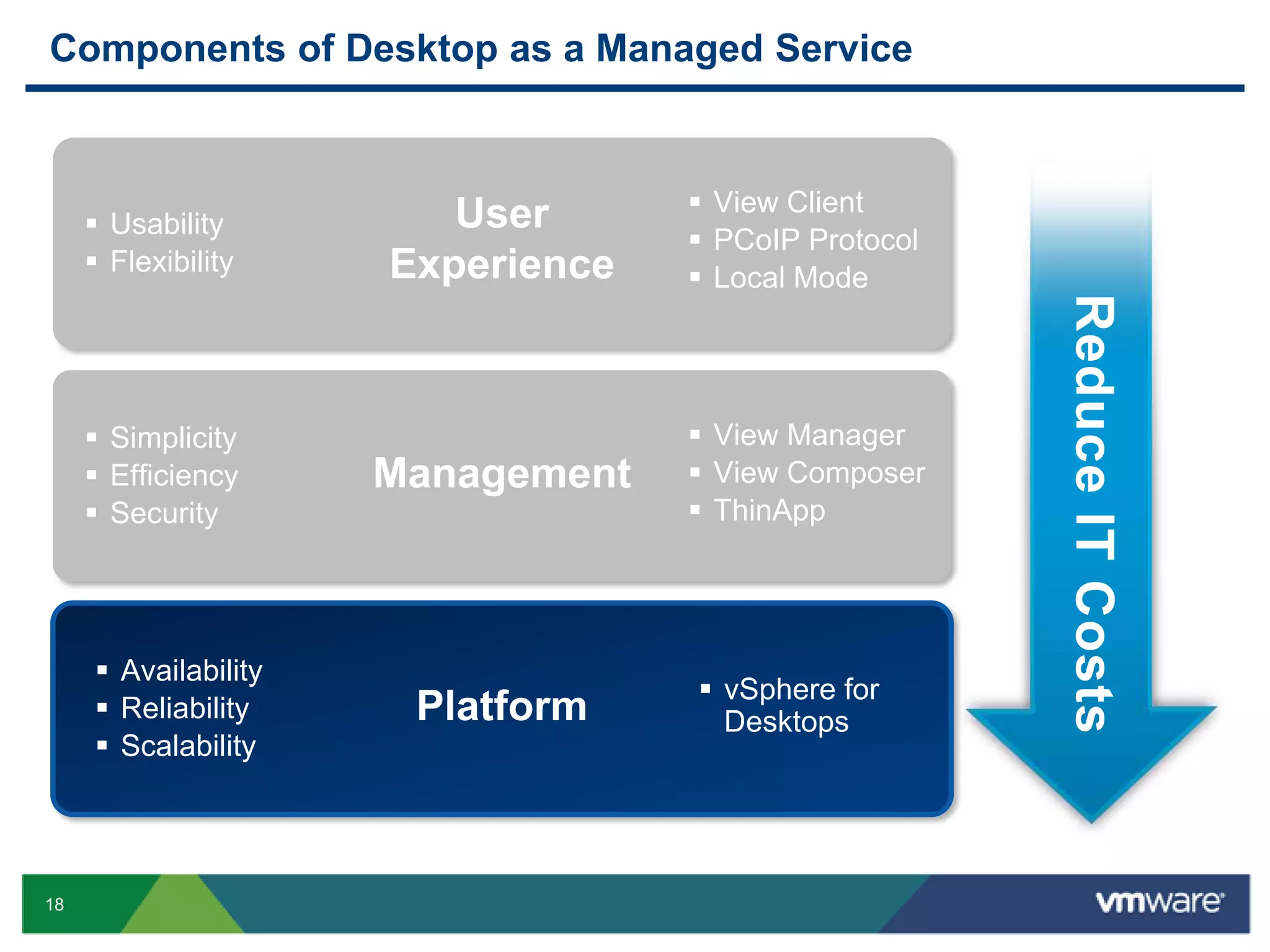 Components of Desktop as a Managed Service

▪ Usability
▪ Flexibility

User Experience

▪ View Client
▪ PCoIP Protocol
▪ Local Mode

▪ Simplicity
▪ Efficiency
▪ Security

Management

▪ View Manager
▪ View Composer
▪ ThinApp

▪ Availability
▪ Reliability
▪ Scalability

Platform

▪ vSphere for Desktops

Reduce IT Costs

18

vmware